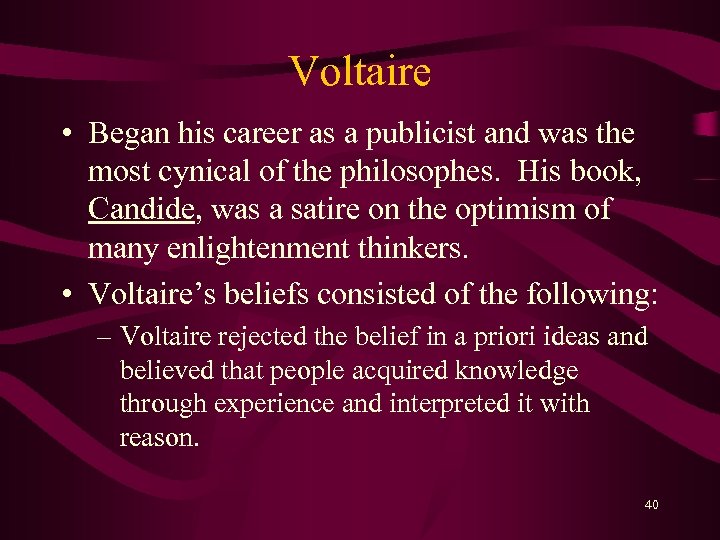 Voltaire

• Began his career as a publicist and was the most cynical of the philosophes. His book, Candide, was a satire on the optimism of many enlightenment thinkers.

• Voltaire's beliefs consisted of the following:

– Voltaire rejected the belief in a priori ideas and believed that people acquired knowledge through experience and interpreted it with reason.

40